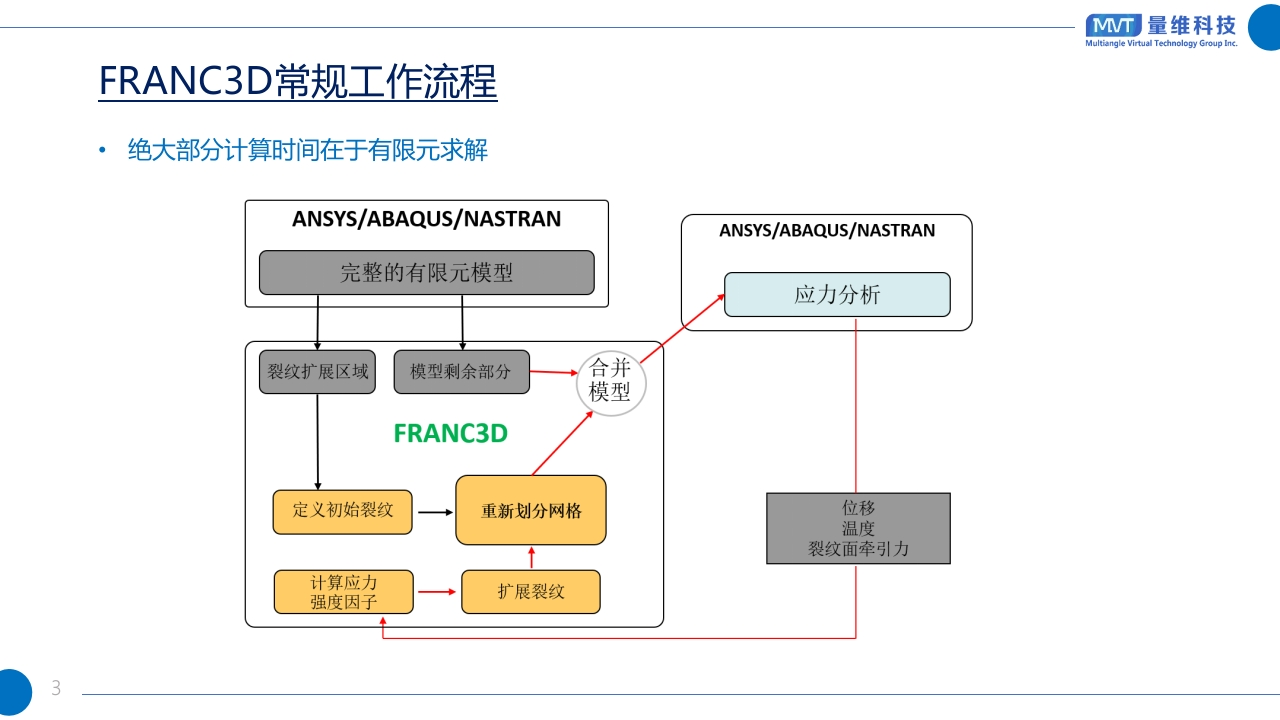 MVT 量维科技
Multiangle Virtual Technology Group Inc.

FRANC3D常规工作流程

• 绝大部分计算时间在于有限元求解

ANSYS/ABAQUS/NASTRAN

完整的有限元模型

裂纹扩展区域

模型剩余部分

合并模型

FRANC3D

定义初始裂纹

重新划分网格

计算应力强度因子

扩展裂纹

ANSYS/ABAQUS/NASTRAN

应力分析

位移
温度
裂纹面牵引力

3